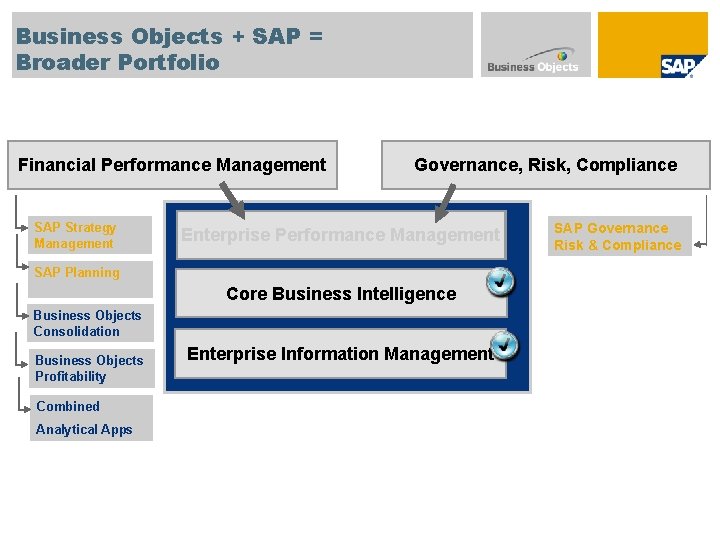 Business Objects + SAP = Broader Portfolio

Business Objects

SAP

Financial Performance Management

Governance, Risk, Compliance

SAP Strategy Management

SAP Planning

Business Objects Consolidation

Business Objects Profitability

Combined Analytical Apps

Enterprise Performance Management

Core Business Intelligence

Enterprise Information Management

SAP Governance Risk & Compliance